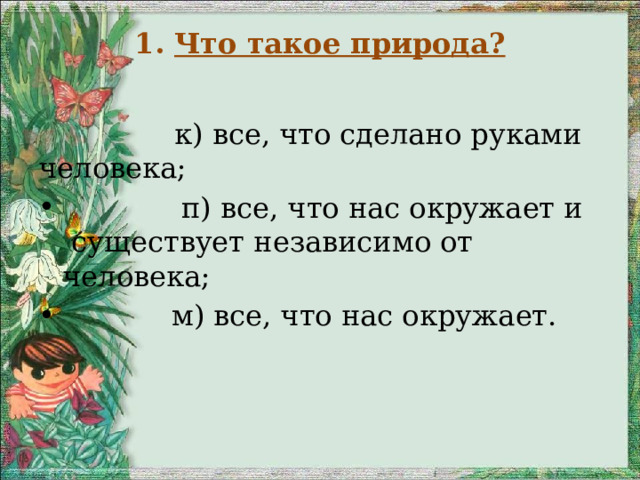 1. Что такое природа?

к) все, что сделано руками человека;

• п) все, что нас окружает и существует независимо от человека;

• м) все, что нас окружает.